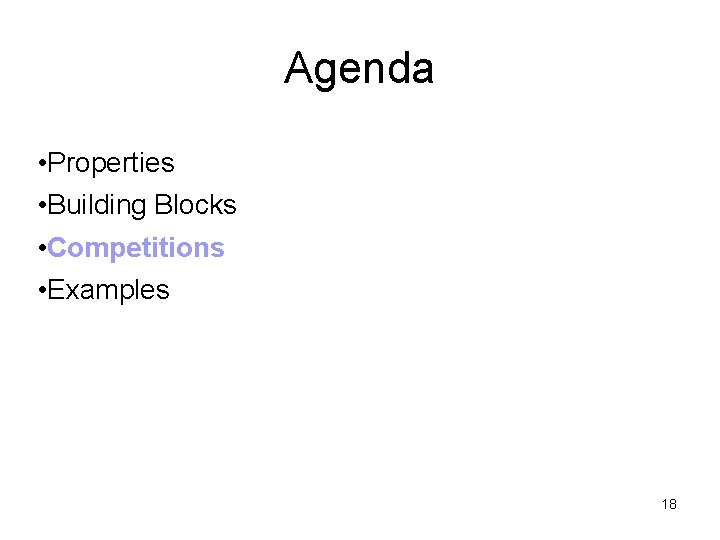 Agenda

•Properties
•Building Blocks
•Competitions
•Examples

18